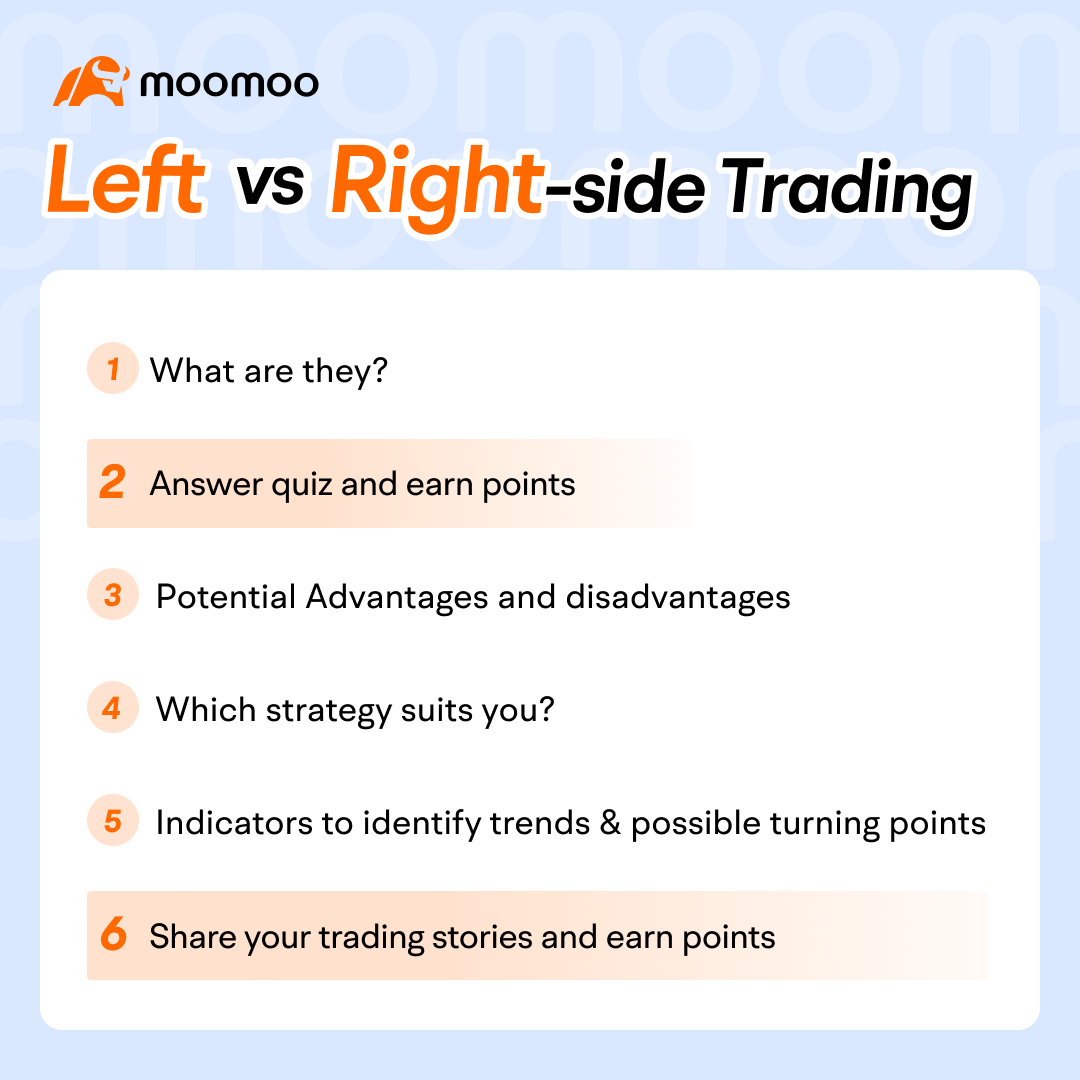 moomoo

Left vs Right-side Trading

1 What are they?

2 Answer quiz and earn points

3 Potential Advantages and disadvantages

4 Which strategy suits you?

5 Indicators to identify trends & possible turning points

6 Share your trading stories and earn points